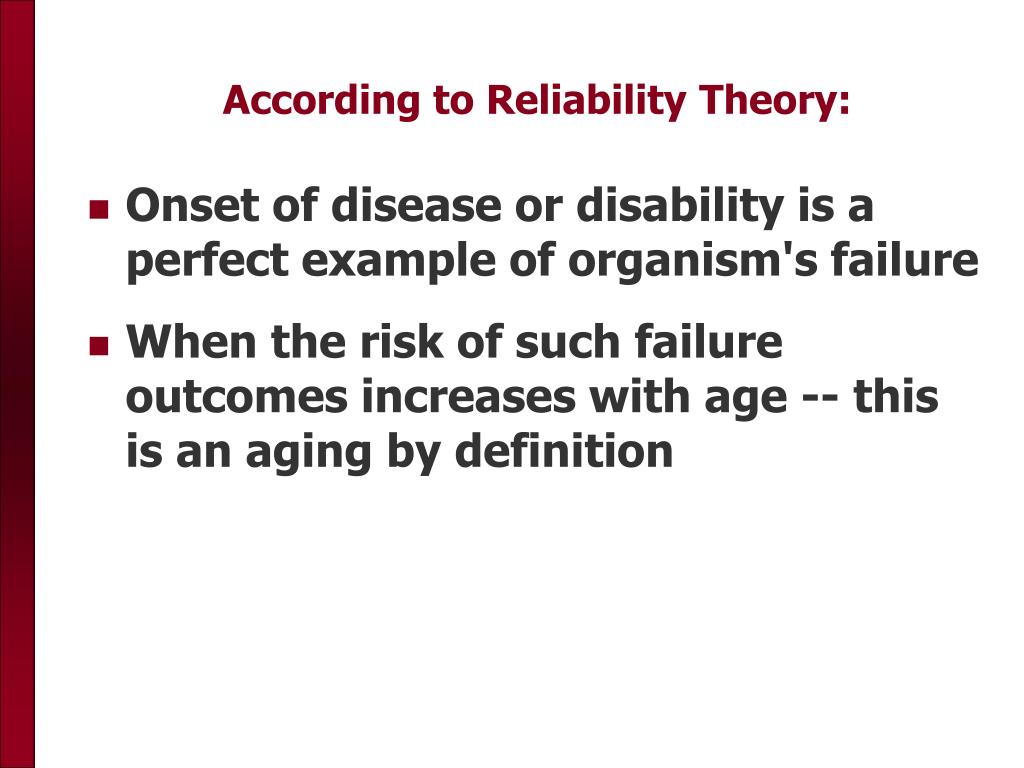 According to Reliability Theory:

- Onset of disease or disability is a perfect example of organism's failure
- When the risk of such failure outcomes increases with age -- this is an aging by definition